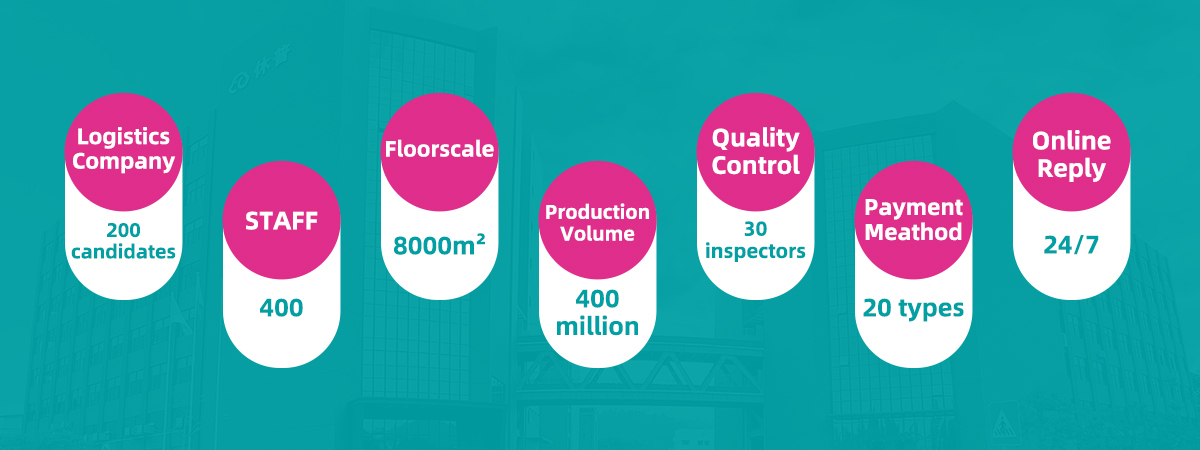 Logistics Company

200 candidates

STAFF

400

Floorscale

8000m²

Production Volume

400 million

Quality Control

30 inspectors

Payment Meathod

20 types

Online Reply

24/7